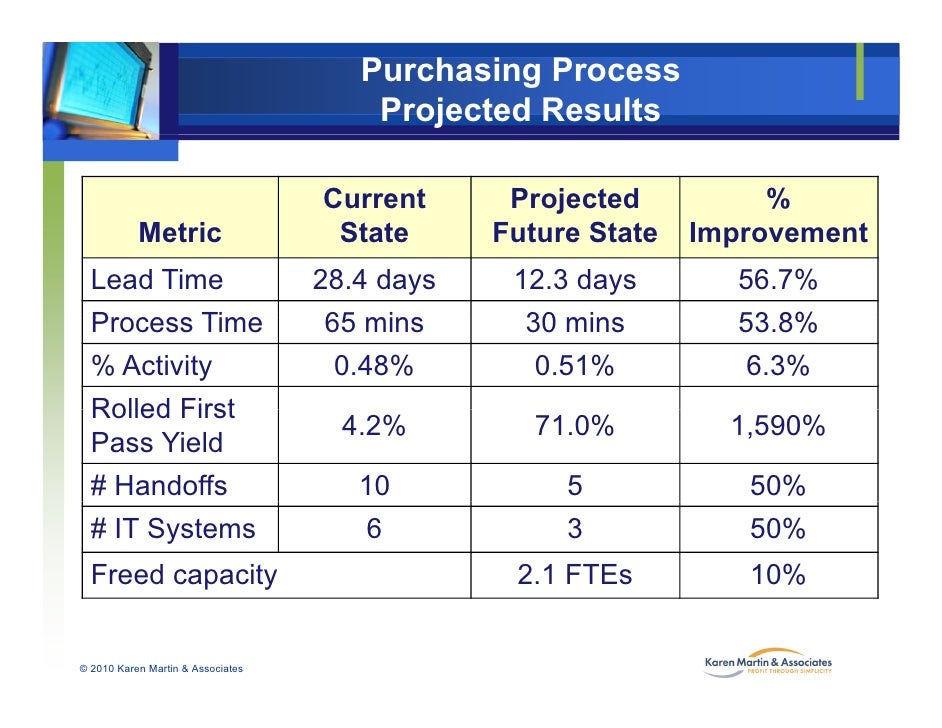 Purchasing Process
Projected Results

| Metric | Current State | Projected Future State | % Improvement |
|---|---|---|---|
| Lead Time | 28.4 days | 12.3 days | 56.7% |
| Process Time | 65 mins | 30 mins | 53.8% |
| % Activity | 0.48% | 0.51% | 6.3% |
| Rolled First Pass Yield | 4.2% | 71.0% | 1,590% |
| # Handoffs | 10 | 5 | 50% |
| # IT Systems | 6 | 3 | 50% |
| Freed capacity | | 2.1 FTEs | 10% |

© 2010 Karen Martin & Associates

Karen Martin & Associates
PROFIT THROUGH SIMPLICITY